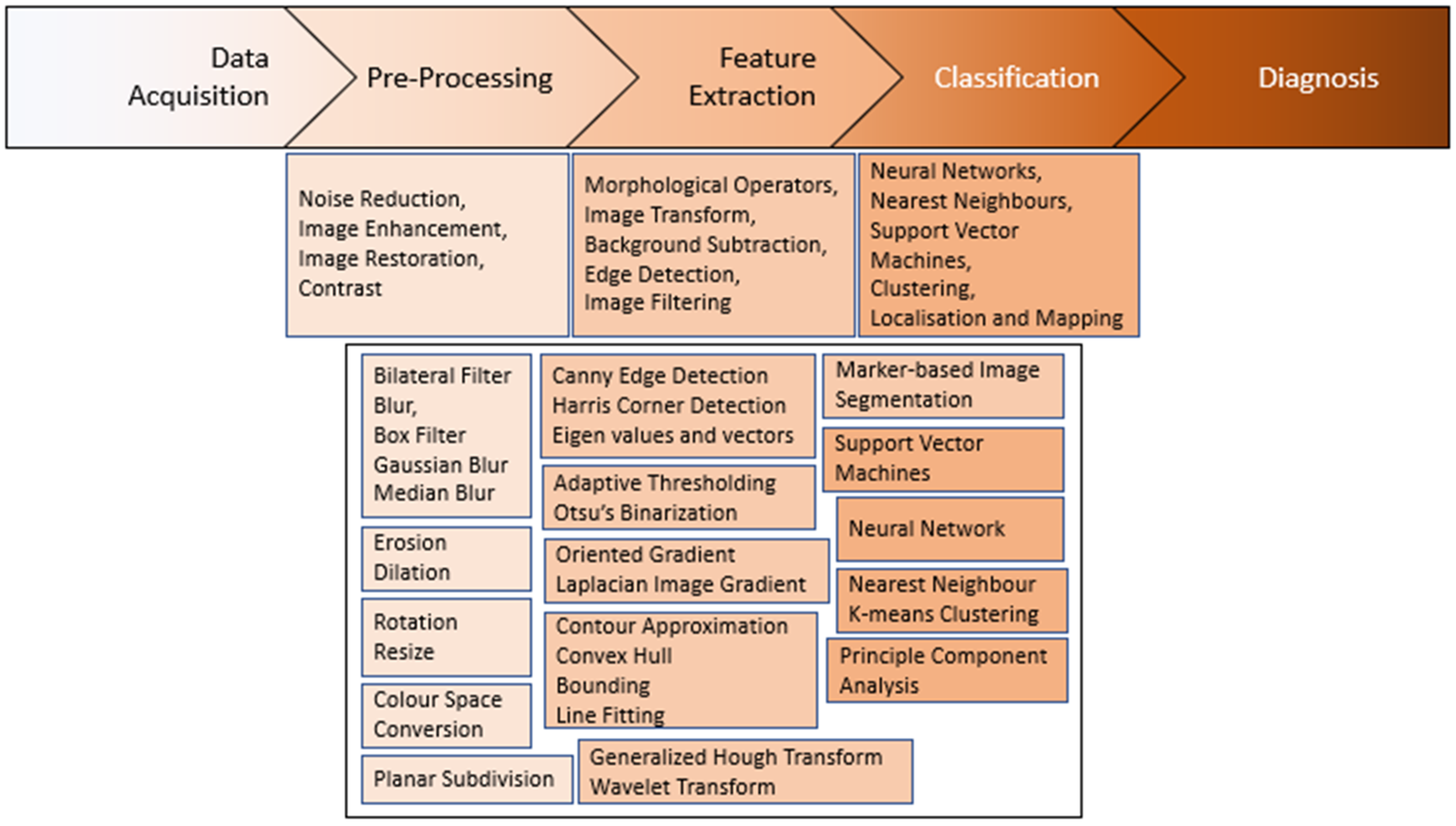 Data Acquisition

Pre-Processing

Feature Extraction

Classification

Diagnosis

Noise Reduction, Image Enhancement, Image Restoration, Contrast

Morphological Operators, Image Transform, Background Subtraction, Edge Detection, Image Filtering

Neural Networks, Nearest Neighbours, Support Vector Machines, Clustering, Localisation and Mapping

Bilateral Filter Blur, Box Filter Gaussian Blur Median Blur

Erosion Dilation

Rotation Resize

Colour Space Conversion

Planar Subdivision

Canny Edge Detection Harris Corner Detection Eigen values and vectors

Adaptive Thresholding Otsu's Binarization

Oriented Gradient Laplacian Image Gradient

Contour Approximation Convex Hull Bounding Line Fitting

Generalized Hough Transform Wavelet Transform

Marker-based Image Segmentation

Support Vector Machines

Neural Network

Nearest Neighbour K-means Clustering

Principle Component Analysis